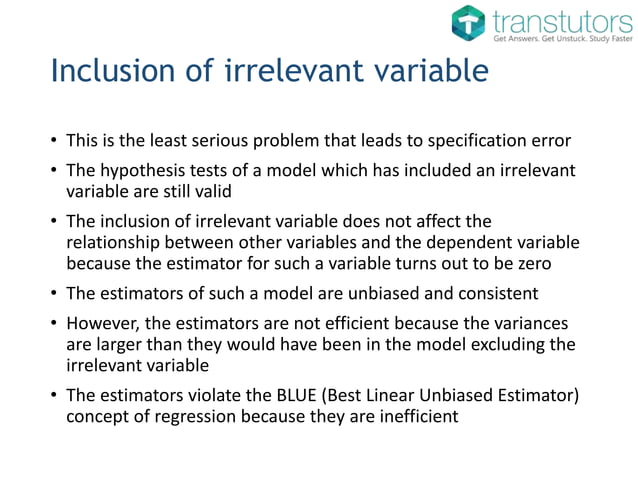 transtutors
Get Answers. Get Unstuck. Study Faster

Inclusion of irrelevant variable

• This is the least serious problem that leads to specification error
• The hypothesis tests of a model which has included an irrelevant variable are still valid
• The inclusion of irrelevant variable does not affect the relationship between other variables and the dependent variable because the estimator for such a variable turns out to be zero
• The estimators of such a model are unbiased and consistent
• However, the estimators are not efficient because the variances are larger than they would have been in the model excluding the irrelevant variable
• The estimators violate the BLUE (Best Linear Unbiased Estimator) concept of regression because they are inefficient